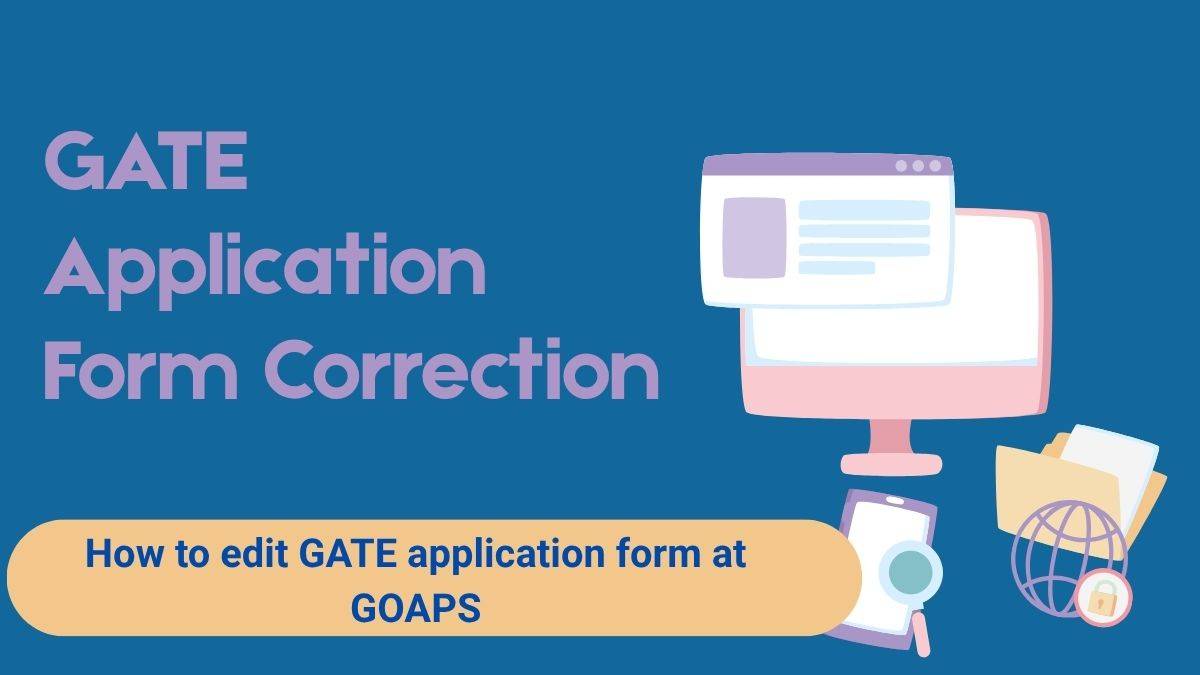 GATE Application Form Correction

How to edit GATE application form at GOAPS